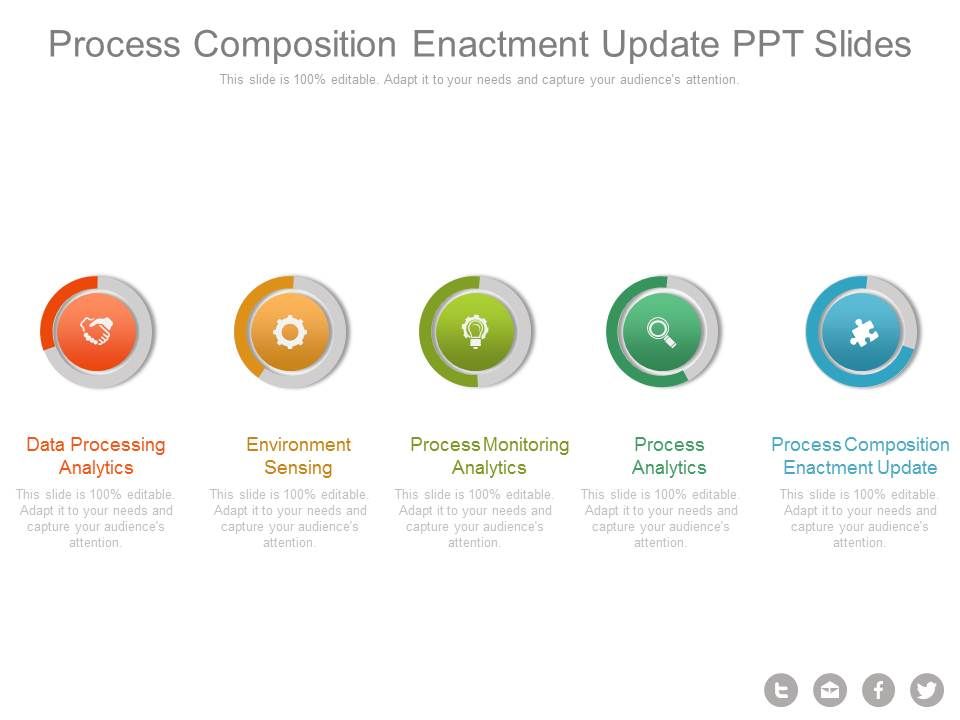 Process Composition Enactment Update PPT Slides

This slide is 100% editable. Adapt it to your needs and capture your audience's attention.

Data Processing Analytics

This slide is 100% editable. Adapt it to your needs and capture your audience's attention.

Environment Sensing

This slide is 100% editable. Adapt it to your needs and capture your audience's attention.

Process Monitoring Analytics

This slide is 100% editable. Adapt it to your needs and capture your audience's attention.

Process Analytics

This slide is 100% editable. Adapt it to your needs and capture your audience's attention.

Process Composition Enactment Update

This slide is 100% editable. Adapt it to your needs and capture your audience's attention.